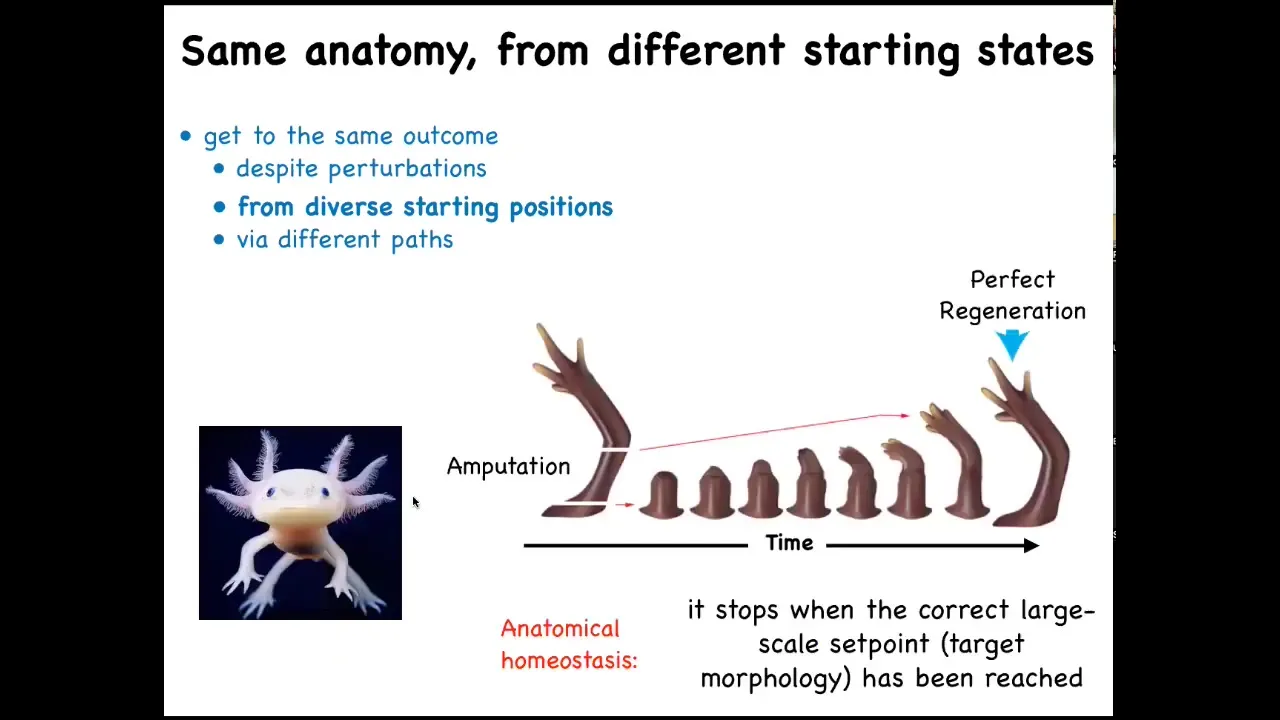 Same anatomy, from different starting states

• get to the same outcome
• despite perturbations
• from diverse starting positions
• via different paths

Perfect Regeneration

Amputation

Time

Anatomical homeostasis:

it stops when the correct large-scale setpoint (target morphology) has been reached